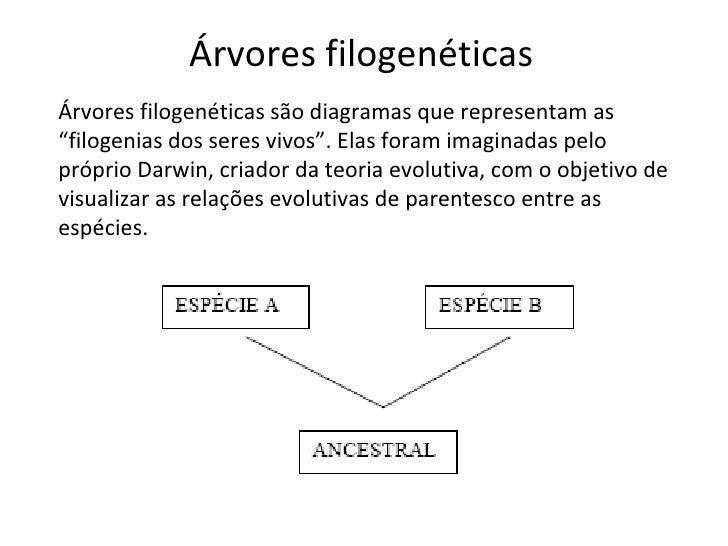 Árvores filogenéticas

Árvores filogenéticas são diagramas que representam as “filogenias dos seres vivos”. Elas foram imaginadas pelo próprio Darwin, criador da teoria evolutiva, com o objetivo de visualizar as relações evolutivas de parentesco entre as espécies.

ESPÉCIE A

ESPÉCIE B

ANCESTRAL